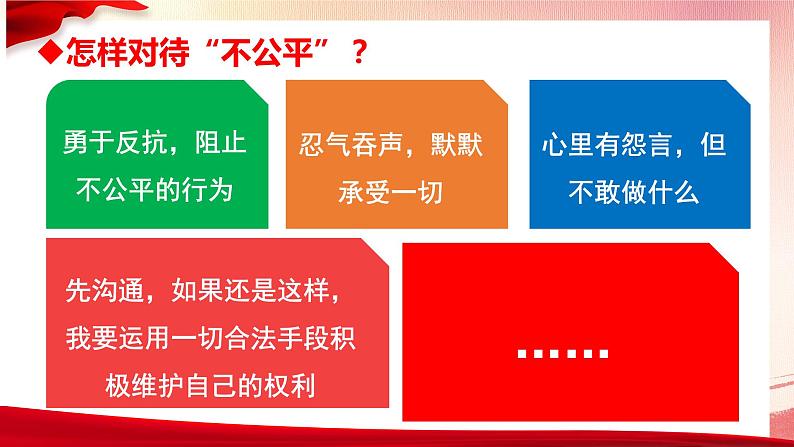 ◆怎样对待“不公平”？

勇于反抗，阻止不公平的行为

忍气吞声，默默承受一切

心里有怨言，但不敢做什么

先沟通，如果还是这样，我要运用一切合法手段积极维护自己的权利

……